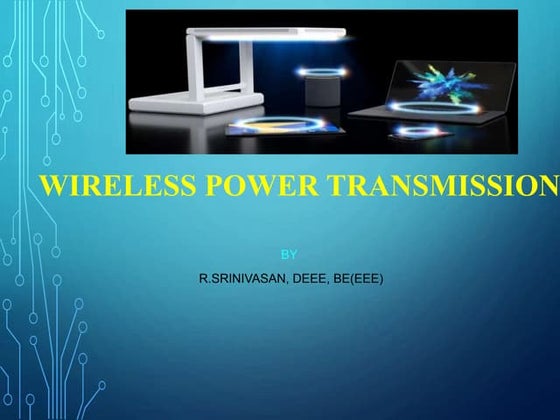 WIRELESS POWER TRANSMISSION

BY

R.SRINIVASAN, DEEE, BE(EEE)